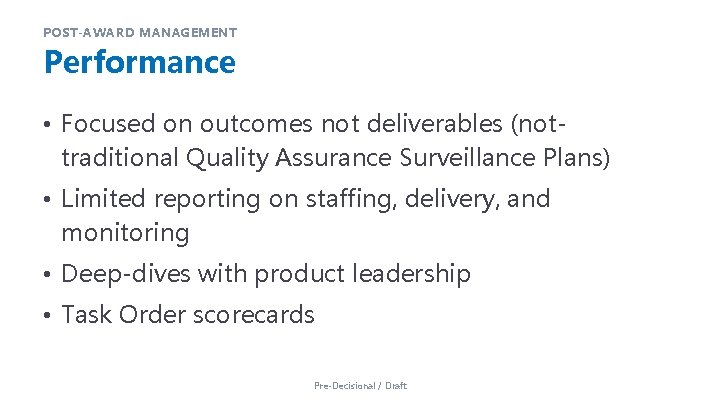 POST-AWARD MANAGEMENT

Performance

• Focused on outcomes not deliverables (not-traditional Quality Assurance Surveillance Plans)
• Limited reporting on staffing, delivery, and monitoring
• Deep-dives with product leadership
• Task Order scorecards

Pre-Decisional / Draft